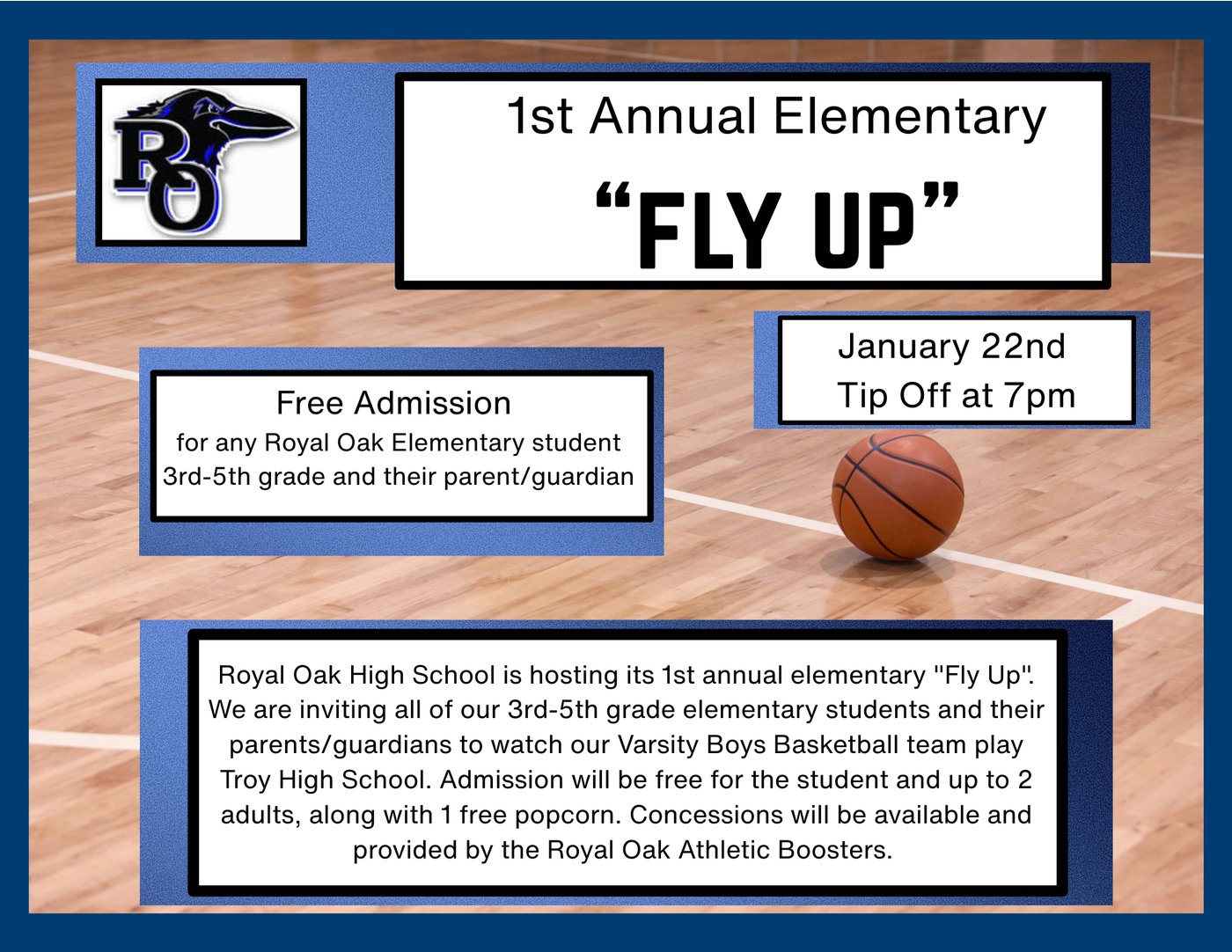 RO

1st Annual Elementary
“FLY UP”

January 22nd
Tip Off at 7pm

Free Admission
for any Royal Oak Elementary student 3rd-5th grade and their parent/guardian

Royal Oak High School is hosting its 1st annual elementary "Fly Up". We are inviting all of our 3rd-5th grade elementary students and their parents/guardians to watch our Varsity Boys Basketball team play Troy High School. Admission will be free for the student and up to 2 adults, along with 1 free popcorn. Concessions will be available and provided by the Royal Oak Athletic Boosters.